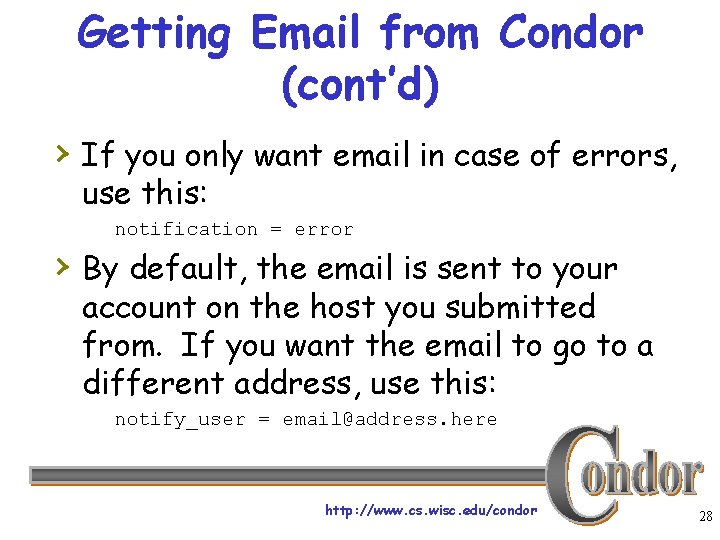 Getting Email from Condor (cont'd)

› If you only want email in case of errors, use this:

notification = error

› By default, the email is sent to your account on the host you submitted from. If you want the email to go to a different address, use this:

notify_user = email@address.here

Condor

http://www.cs.wisc.edu/condor

28